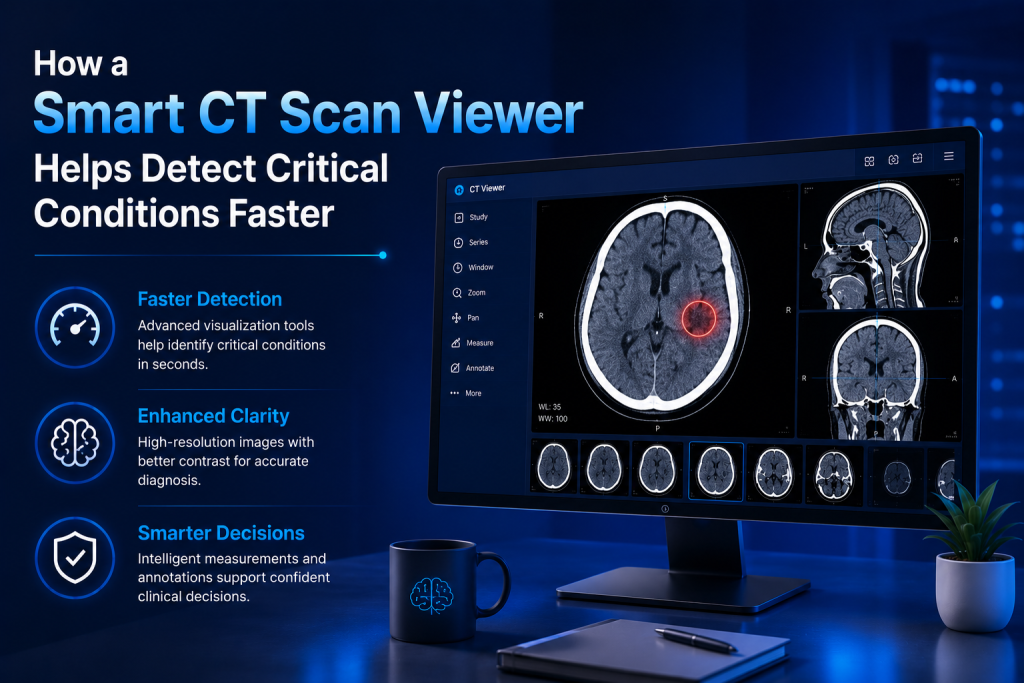 How a
Smart CT Scan Viewer
Helps Detect Critical Conditions Faster

Faster Detection
Advanced visualization tools help identify critical conditions in seconds.

Enhanced Clarity
High-resolution images with better contrast for accurate diagnosis.

Smarter Decisions
Intelligent measurements and annotations support confident clinical decisions.

CT Viewer
Study
Series
Window
Zoom
Pan
Measure
Annotate
More

S
R
R
P
WL: 35
WW: 100
L
R
R
A